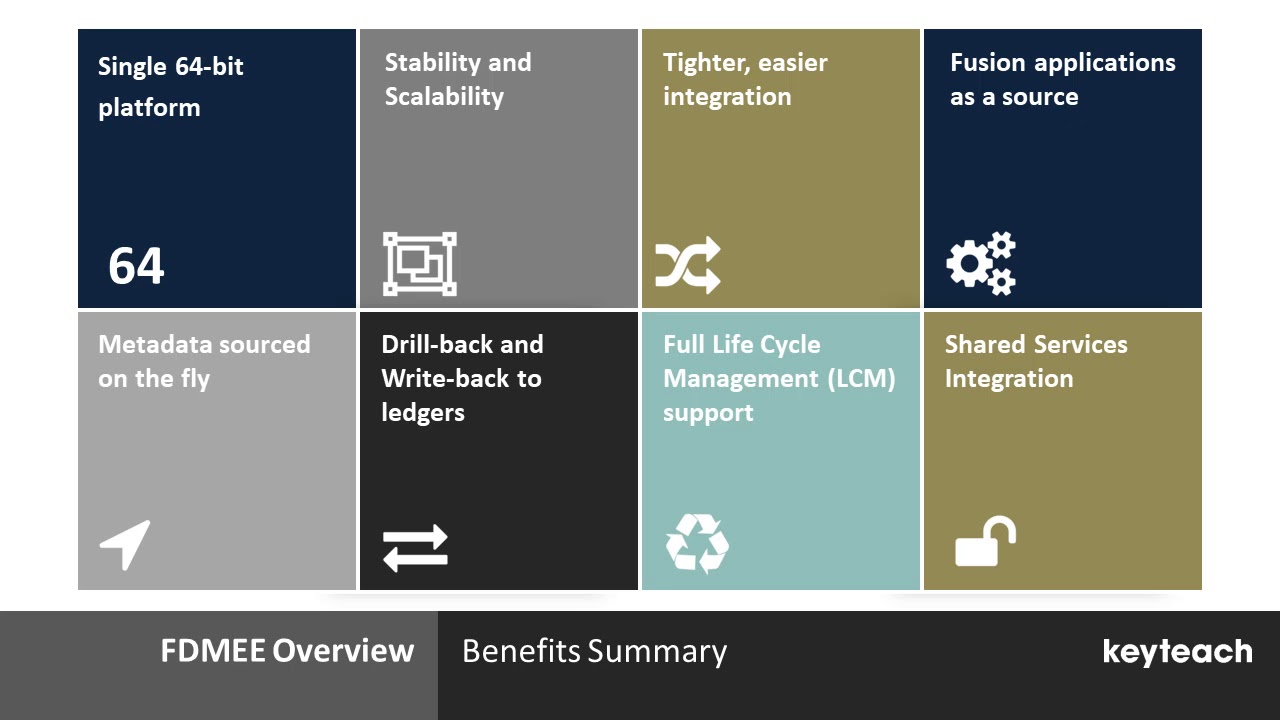 Single 64-bit platform

64

Stability and Scalability

Tighter, easier integration

Fusion applications as a source

Metadata sourced on the fly

Drill-back and Write-back to ledgers

Full Life Cycle Management (LCM) support

Shared Services Integration

FDMEE Overview

Benefits Summary

keyteach